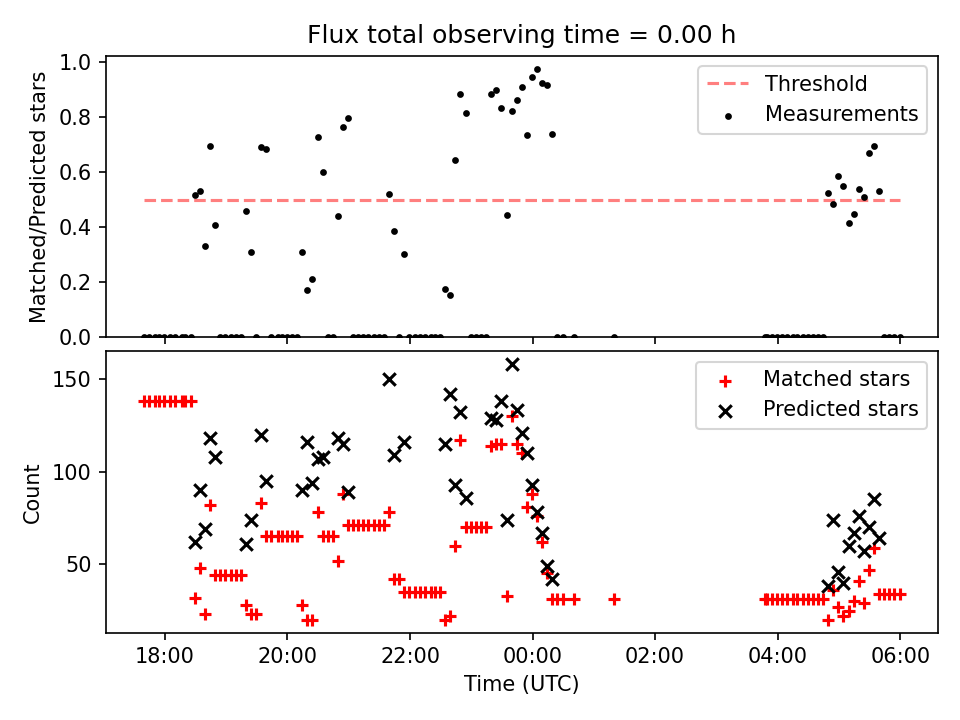 Flux total observing time = 0.00 h

Matched/Predicted stars

1.0
0.8
0.6
0.4
0.2
0.0

Threshold
Measurements

Count

150
100
50

Matched stars
Predicted stars

18:00 20:00 22:00 00:00 02:00 04:00 06:00

Time (UTC)